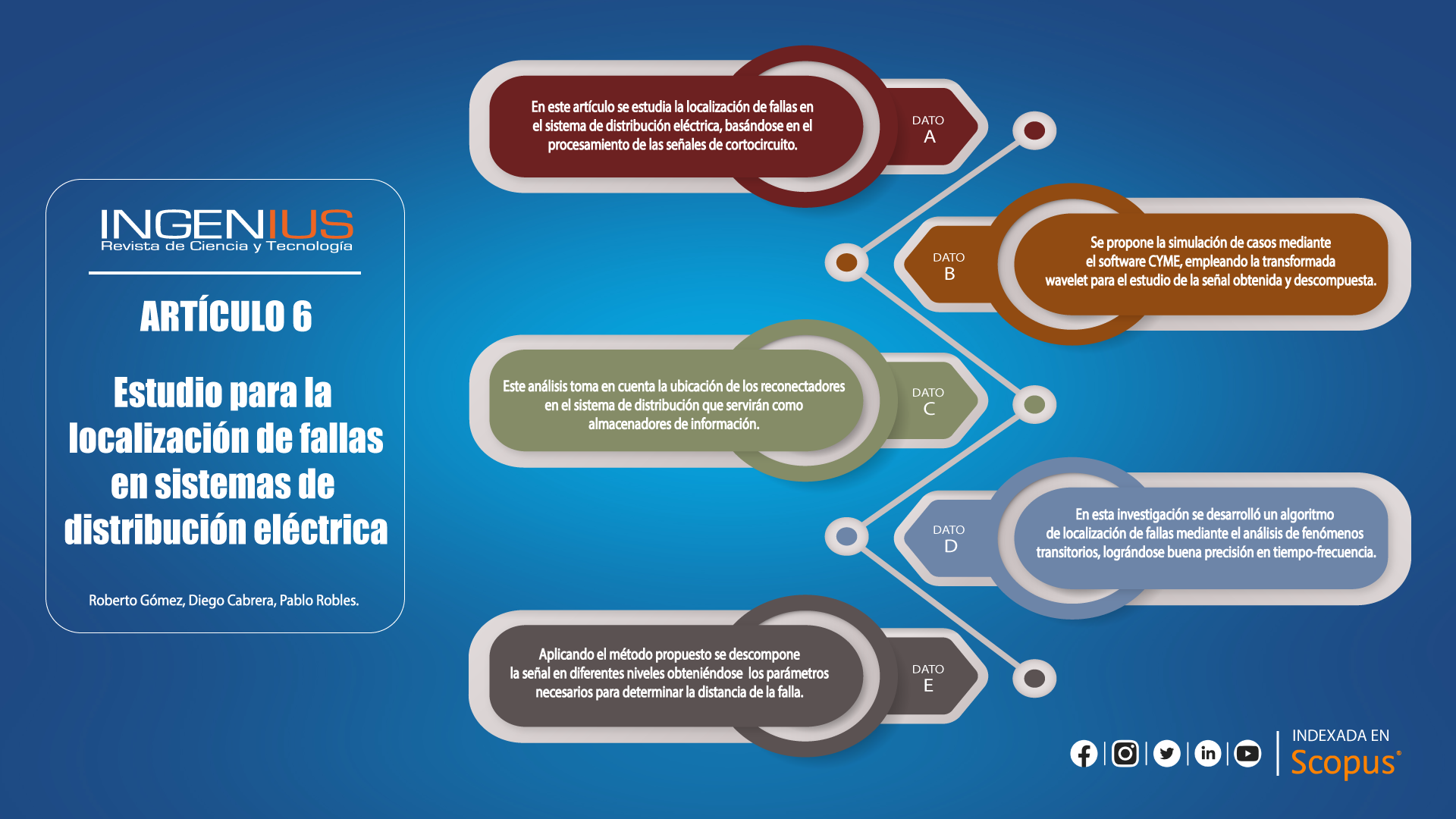 INGENIUS
Revista de Ciencia y Tecnología

ARTÍCULO 6

Estudio para la localización de fallas en sistemas de distribución eléctrica

Roberto Gómez, Diego Cabrera, Pablo Robles.

En este artículo se estudia la localización de fallas en el sistema de distribución eléctrica, basándose en el procesamiento de las señales de cortocircuito.

DATO
A

DATO
B

Se propone la simulación de casos mediante el software CYME, empleando la transformada wavelet para el estudio de la señal obtenida y descompuesta.

Este análisis toma en cuenta la ubicación de los reconectadores en el sistema de distribución que servirán como almacenadores de información.

DATO
C

DATO
D

En esta investigación se desarrolló un algoritmo de localización de fallas mediante el análisis de fenómenos transitorios, lográndose buena precisión en tiempo-frecuencia.

Aplicando el método propuesto se descompone la señal en diferentes niveles obteniéndose los parámetros necesarios para determinar la distancia de la falla.

DATO
E

INDEXADA EN
Scopus